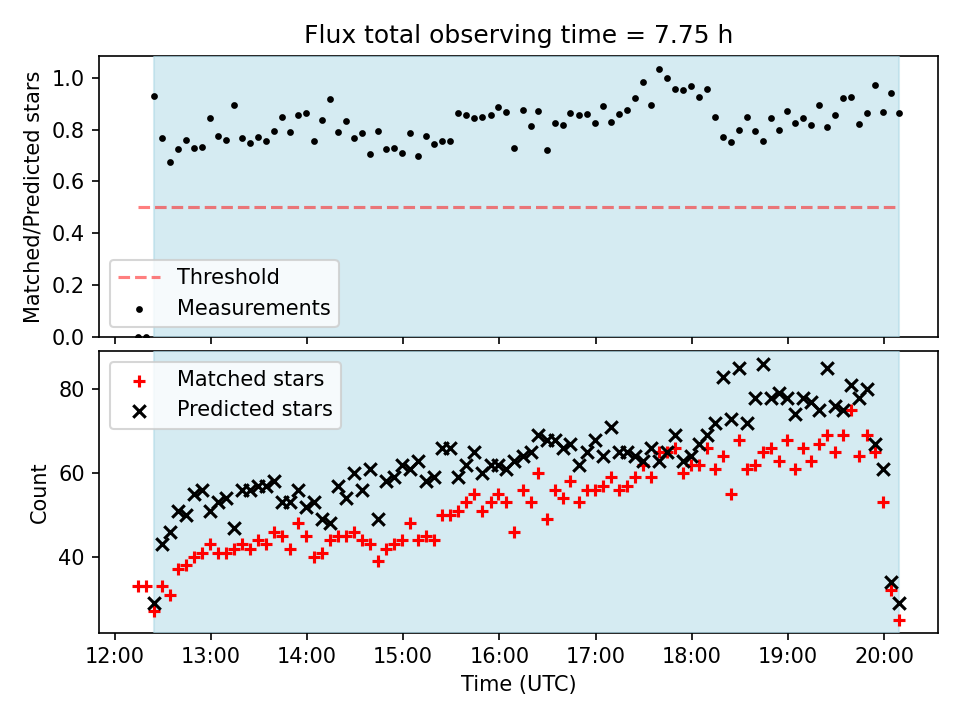 Flux total observing time = 7.75 h

Matched/Predicted stars

1.0
0.8
0.6
0.4
0.2
0.0

Threshold
Measurements

Matched stars
Predicted stars

Count

80
60
40

12:00
13:00
14:00
15:00
16:00
17:00
18:00
19:00
20:00
Time (UTC)